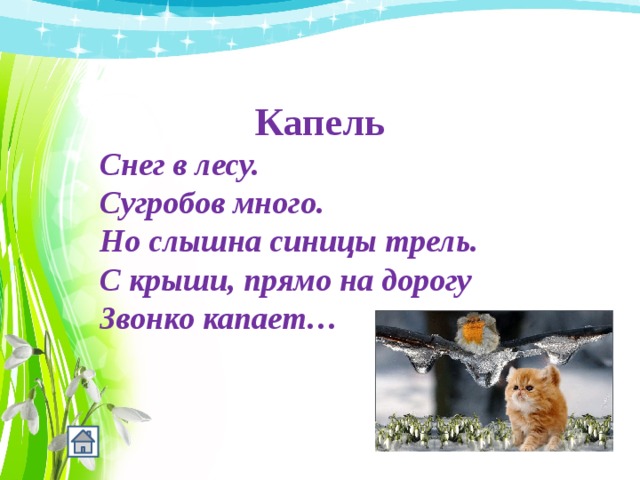 Капель

Снег в лесу.
Сугробов много.
Но слышна синицы трель.
С крыши, прямо на дорогу
Звонко капает…